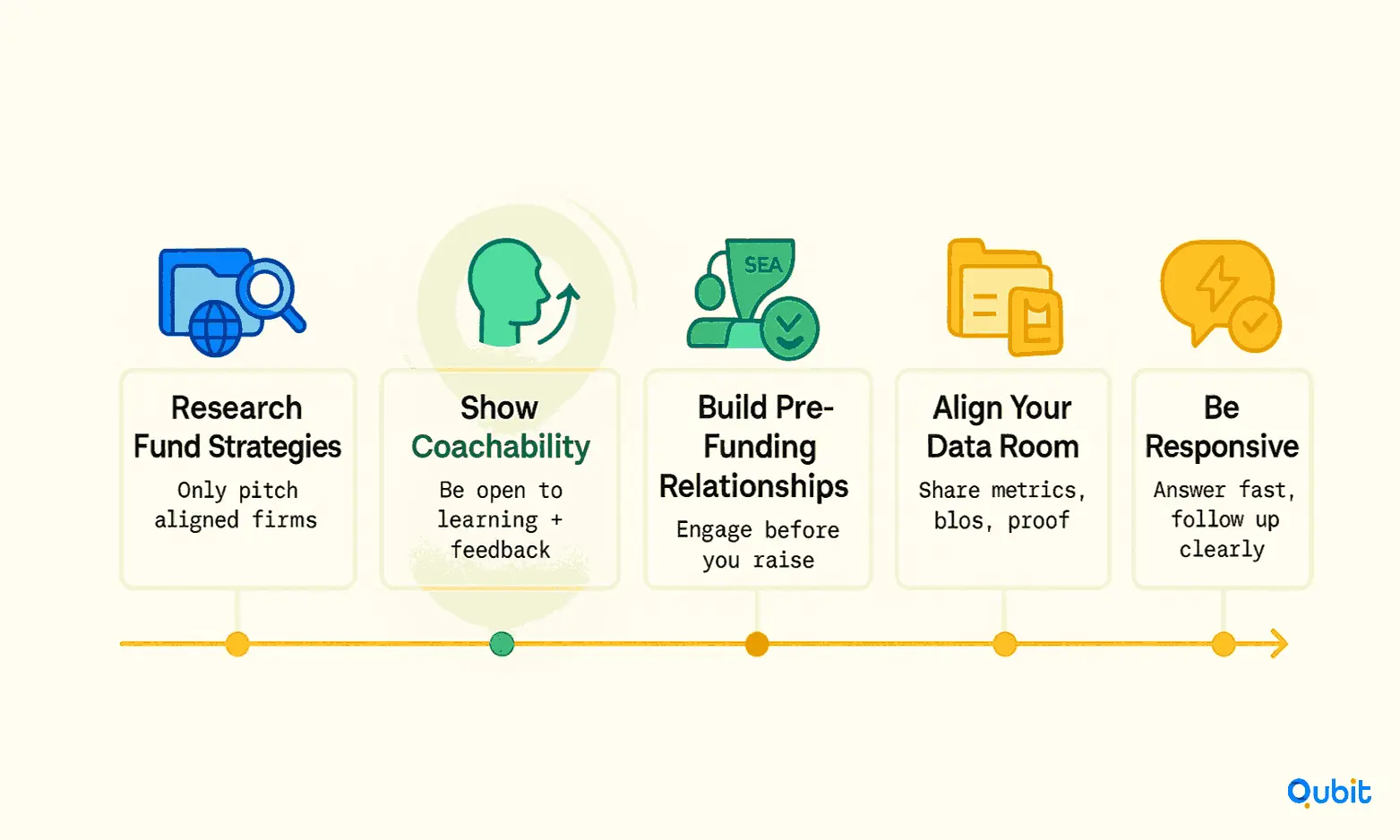 SEA

Research Fund Strategies
Only pitch aligned firms

Show Coachability
Be open to learning + feedback

Build Pre-Funding Relationships
Engage before you raise

Align Your Data Room
Share metrics, blos, proof

Be Responsive
Answer fast, follow up clearly

Qubit